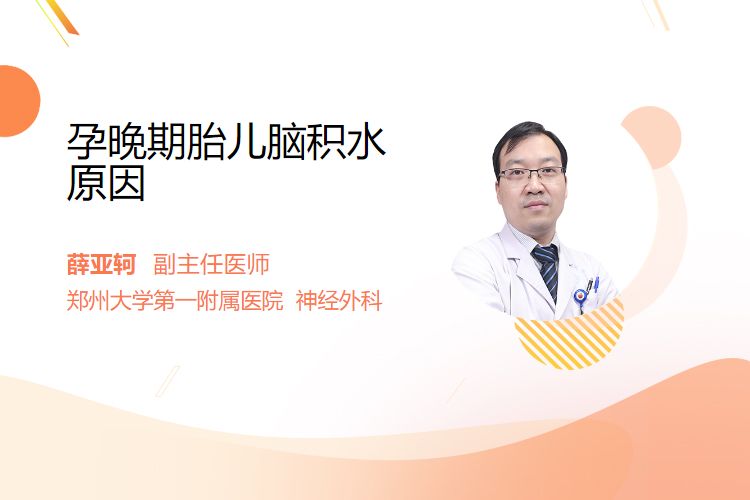 孕晚期胎儿脑积水原因

薛亚轲 副主任医师
郑州大学第一附属医院 神经外科